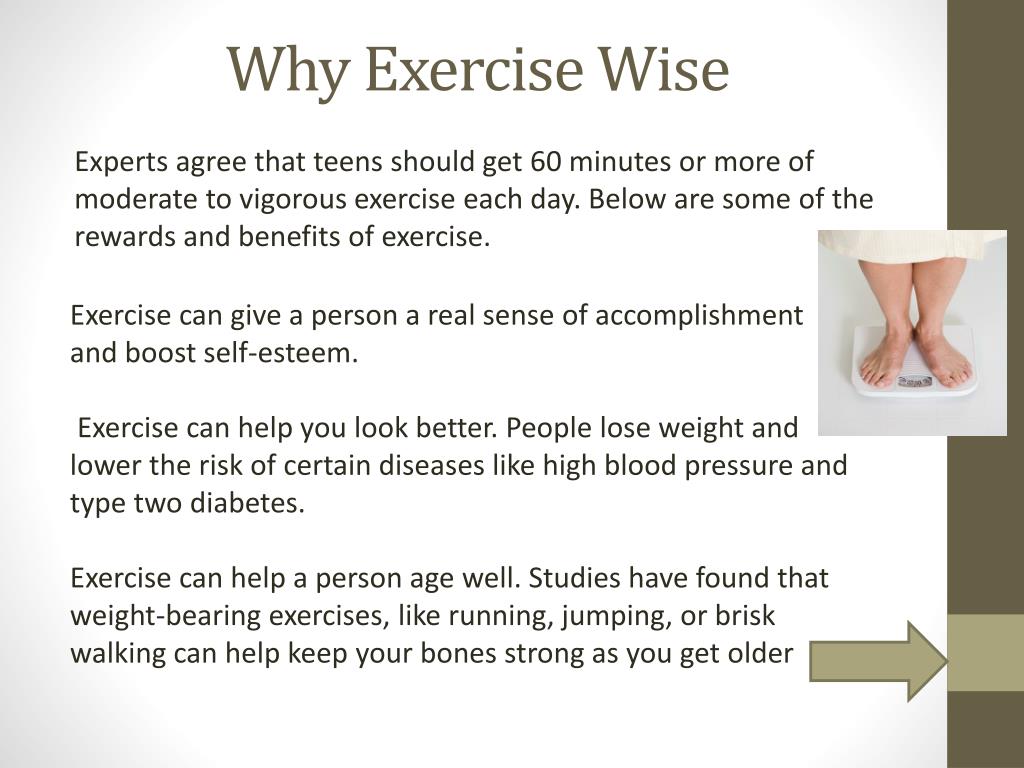 Why Exercise Wise

Experts agree that teens should get 60 minutes or more of moderate to vigorous exercise each day. Below are some of the rewards and benefits of exercise.

Exercise can give a person a real sense of accomplishment and boost self-esteem.

Exercise can help you look better. People lose weight and lower the risk of certain diseases like high blood pressure and type two diabetes.

Exercise can help a person age well. Studies have found that weight-bearing exercises, like running, jumping, or brisk walking can help keep your bones strong as you get older